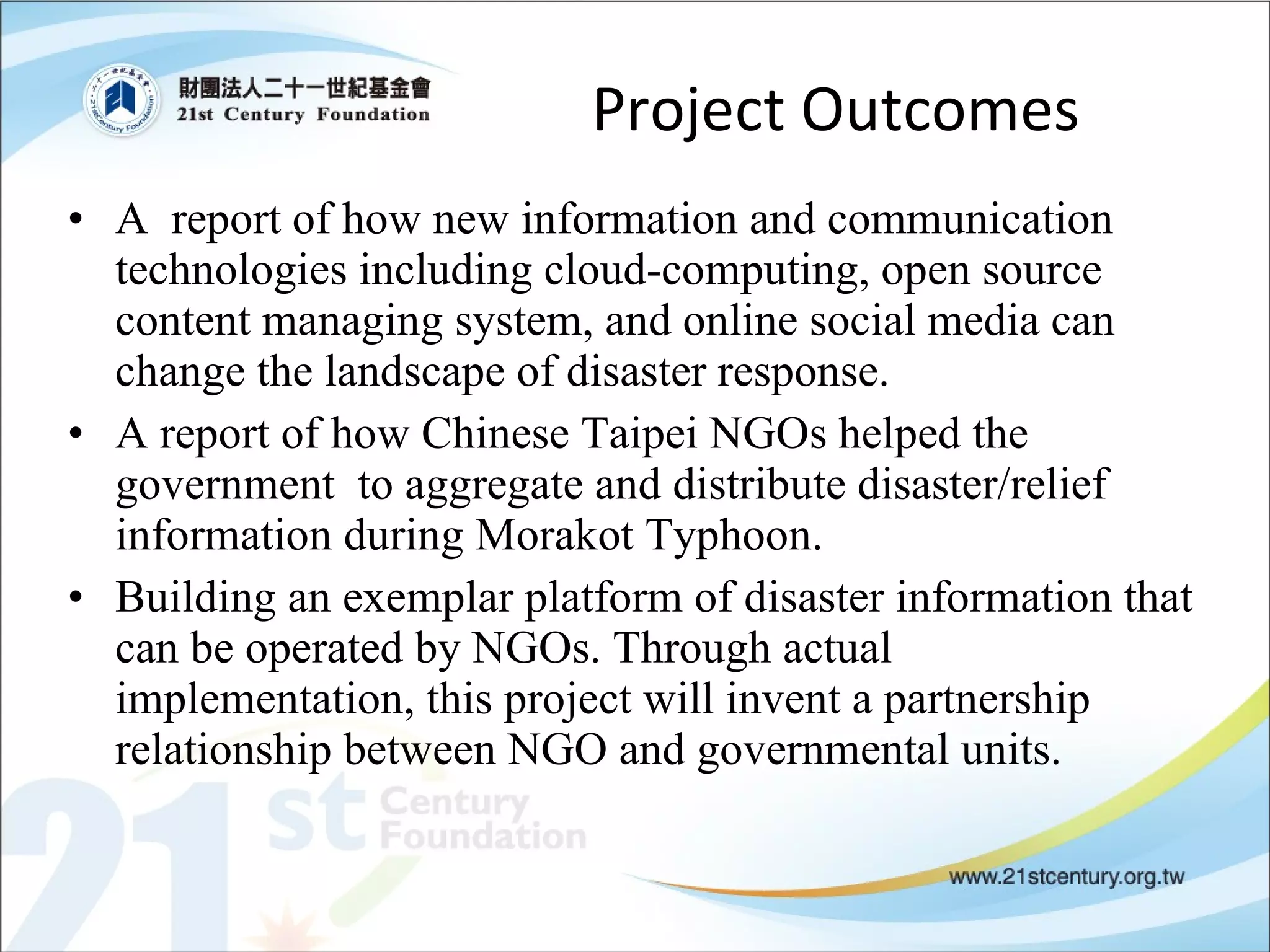 財團法人二十一世紀基金會
21st Century Foundation

Project Outcomes

• A report of how new information and communication technologies including cloud-computing, open source content managing system, and online social media can change the landscape of disaster response.
• A report of how Chinese Taipei NGOs helped the government to aggregate and distribute disaster/relief information during Morakot Typhoon.
• Building an exemplar platform of disaster information that can be operated by NGOs. Through actual implementation, this project will invent a partnership relationship between NGO and governmental units.

21st Century Foundation

www.21stcentury.org.tw